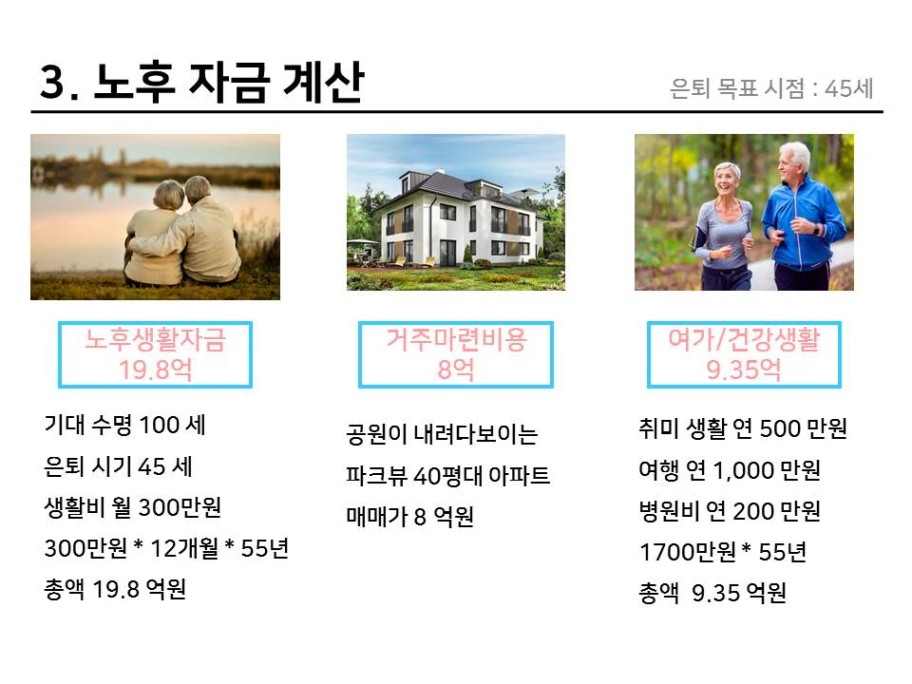 3. 노후 자금 계산

은퇴 목표 시점 : 45세

노후생활자금
19.8억

기대 수명 100 세
은퇴 시기 45 세
생활비 월 300만원
300만원 * 12개월 * 55년
총액 19.8 억원

거주마련비용
8억

공원이 내려다보이는
파크뷰 40평대 아파트
매매가 8 억원

여가/건강생활
9.35억

취미 생활 연 500 만원
여행 연 1,000 만원
병원비 연 200 만원
1700만원 * 55년
총액 9.35 억원